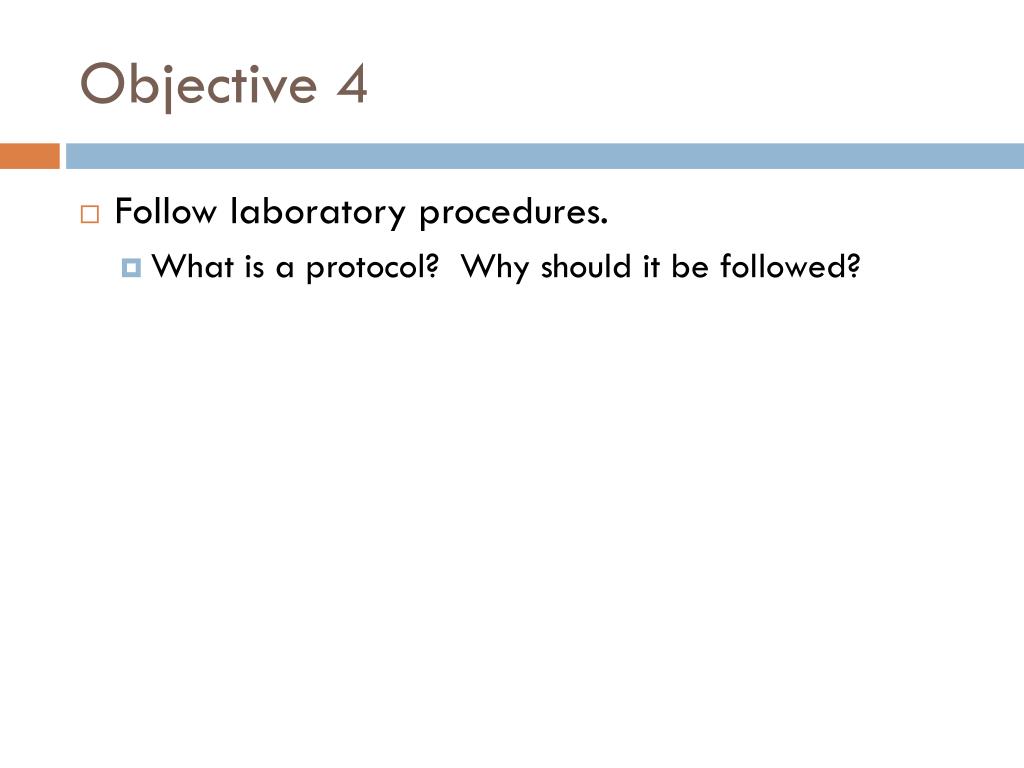 Objective 4

Follow laboratory procedures.

What is a protocol? Why should it be followed?